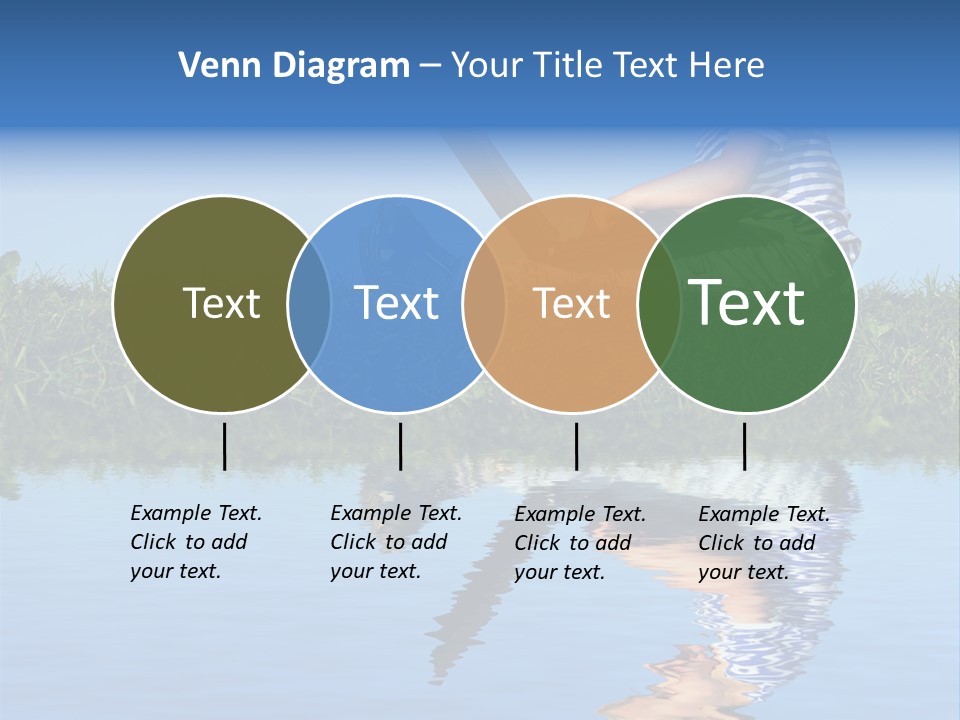 Venn Diagram – Your Title Text Here

Text

Text

Text

Text

Example Text. Click to add your text.

Example Text. Click to add your text.

Example Text. Click to add your text.

Example Text. Click to add your text.